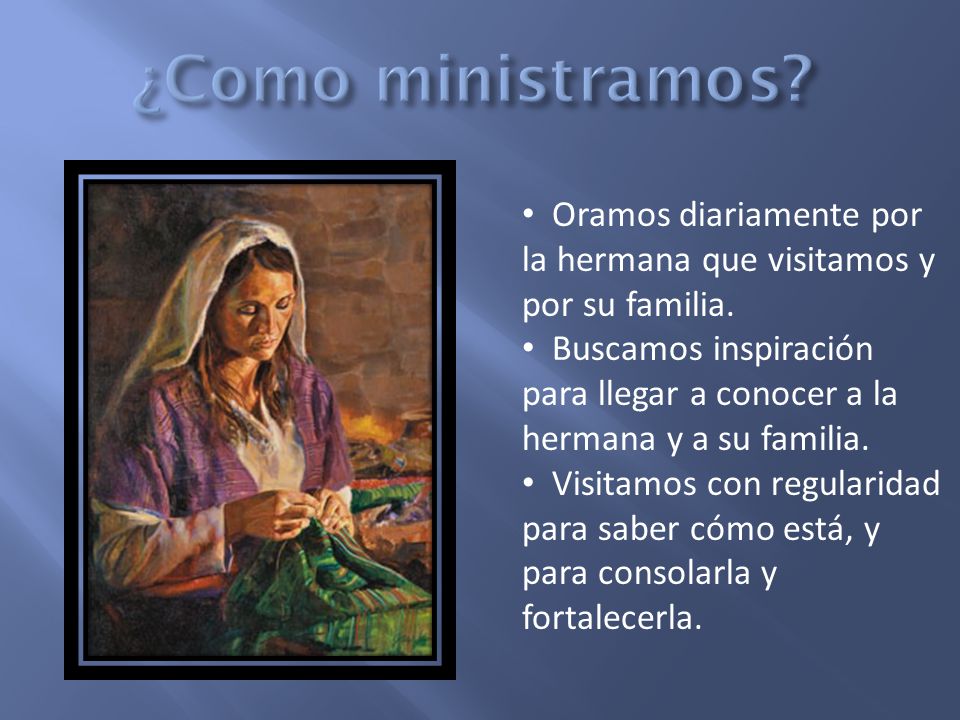 ¿Como ministramos?

• Oramos diariamente por la hermana que visitamos y por su familia.
• Buscamos inspiración para llegar a conocer a la hermana y a su familia.
• Visitamos con regularidad para saber cómo está, y para consolarla y fortalecerla.